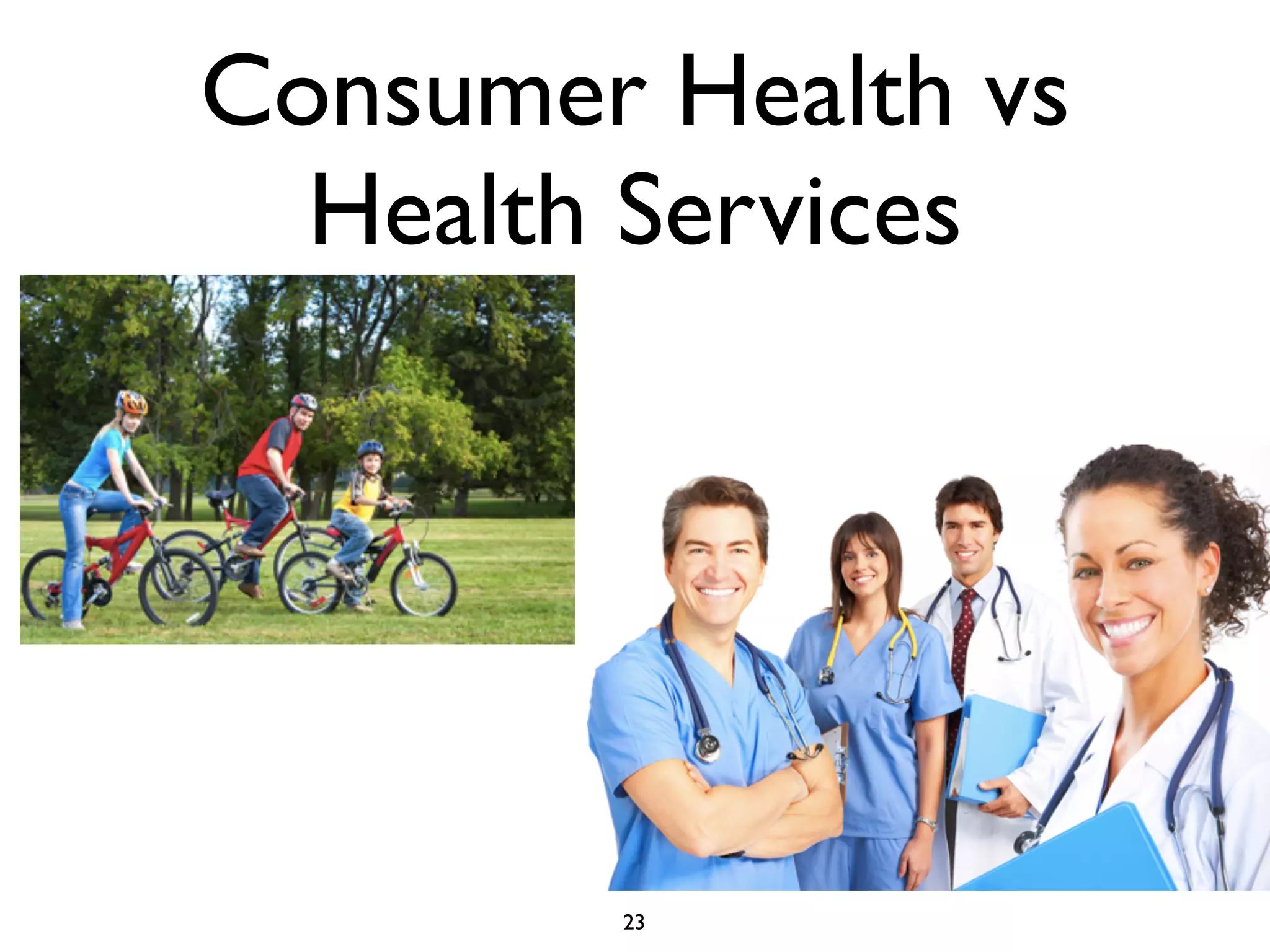 Consumer Health vs Health Services

23